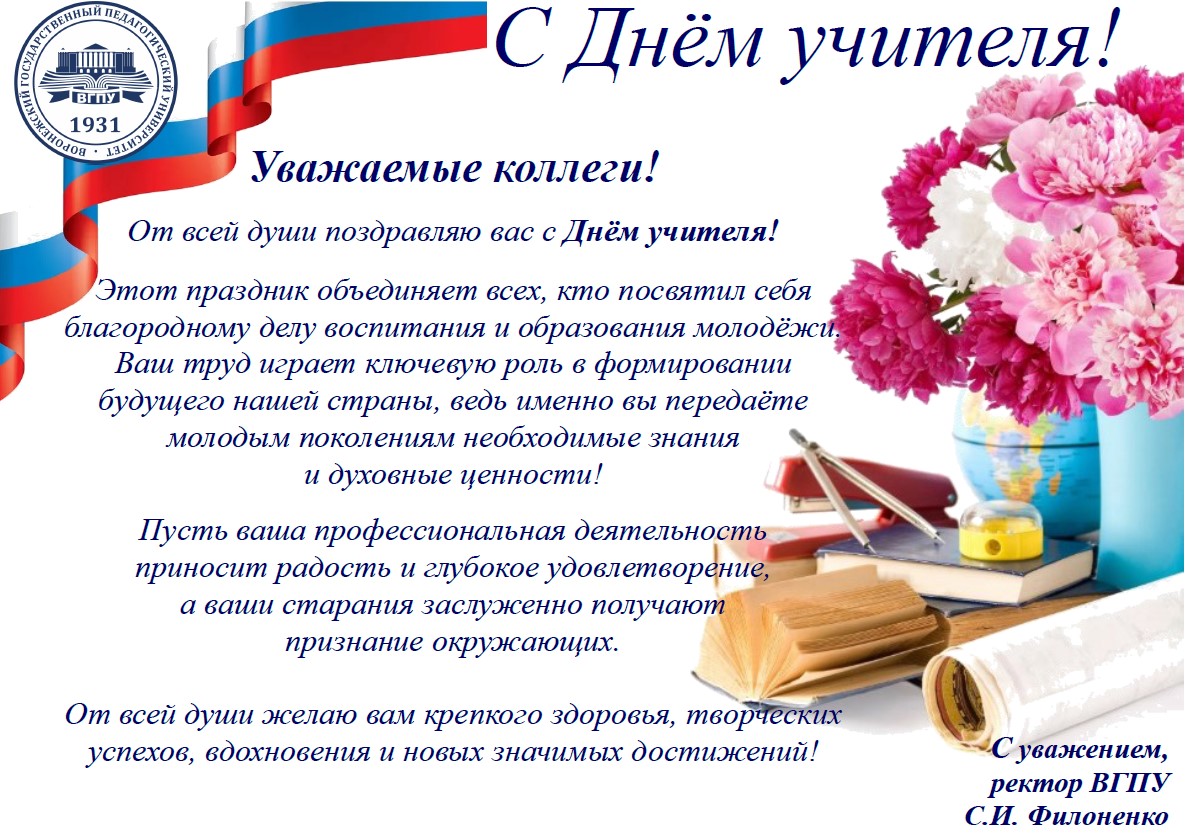 ВОРОНЕЖСКИЙ ГОСУДАРСТВЕННЫЙ ПЕДАГОГИЧЕСКИЙ УНИВЕРСИТЕТ
ВГПУ
1931

С Днём учителя!

Уважаемые коллеги!

От всей души поздравляю вас с Днём учителя!

Этот праздник объединяет всех, кто посвятил себя благородному делу воспитания и образования молодёжи. Ваш труд играет ключевую роль в формировании будущего нашей страны, ведь именно вы передаёте молодым поколениям необходимые знания и духовные ценности!

Пусть ваша профессиональная деятельность приносит радость и глубокое удовлетворение, а ваши старания заслуженно получают признание окружающих.

От всей души желаю вам крепкого здоровья, творческих успехов, вдохновения и новых значимых достижений!

С уважением,
ректор ВГПУ
С.И. Филоненко